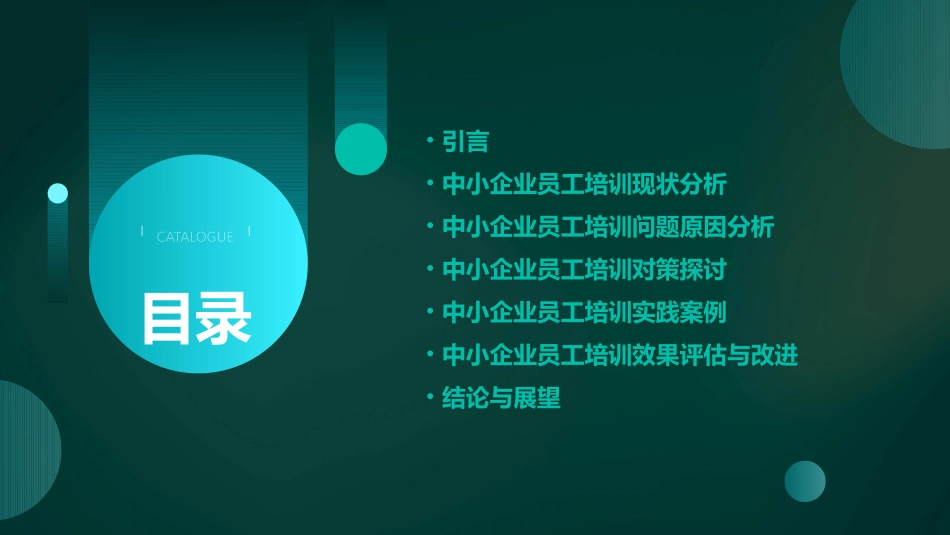 CATALOGUE

目录

• 引言
• 中小企业员工培训现状分析
• 中小企业员工培训问题原因分析
• 中小企业员工培训对策探讨
• 中小企业员工培训实践案例
• 中小企业员工培训效果评估与改进
• 结论与展望